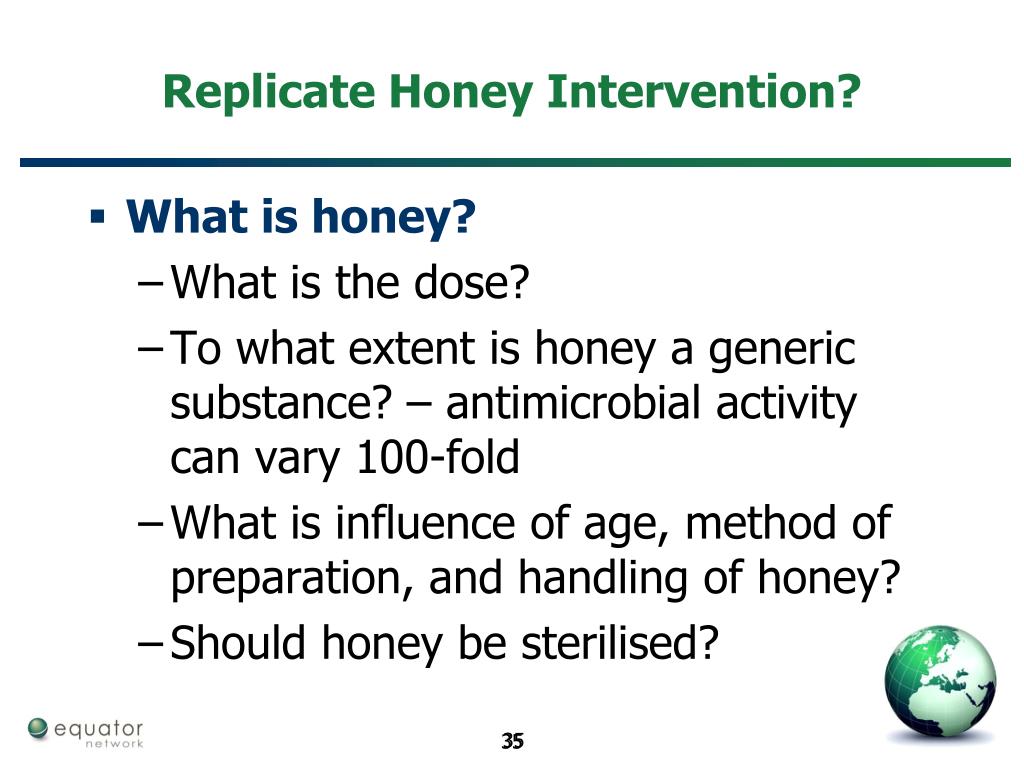 Replicate Honey Intervention?

▪ What is honey?
– What is the dose?
– To what extent is honey a generic substance? – antimicrobial activity can vary 100-fold
– What is influence of age, method of preparation, and handling of honey?
– Should honey be sterilised?

equator network

35